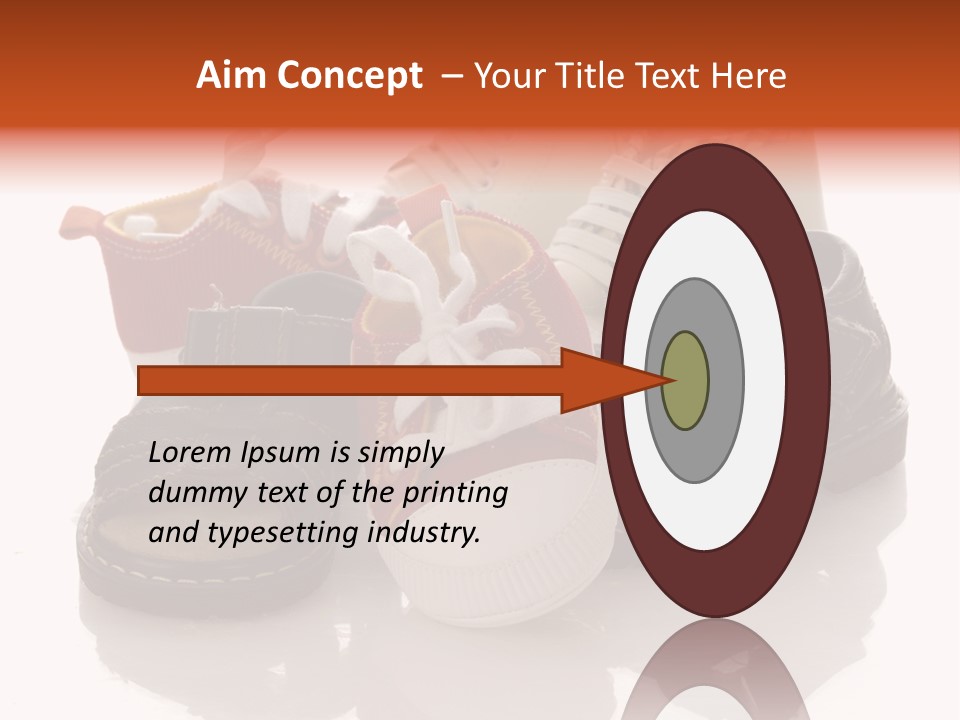 Aim Concept – Your Title Text Here

Lorem Ipsum is simply dummy text of the printing and typesetting industry.